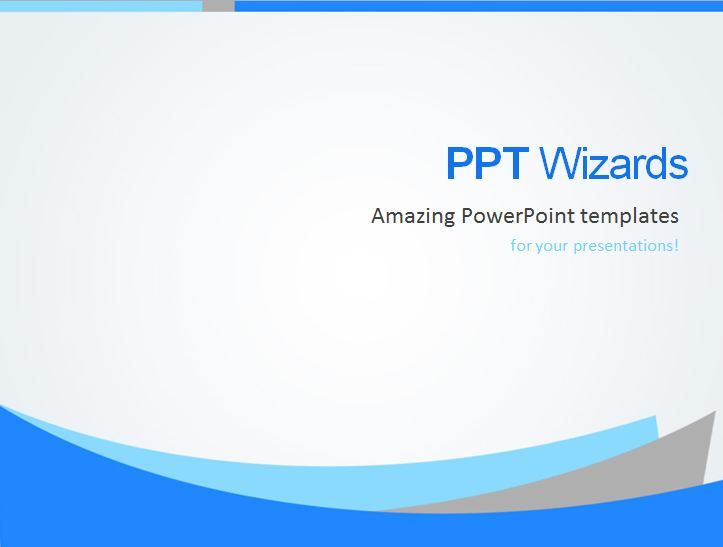 PPT Wizards

Amazing PowerPoint templates

for your presentations!